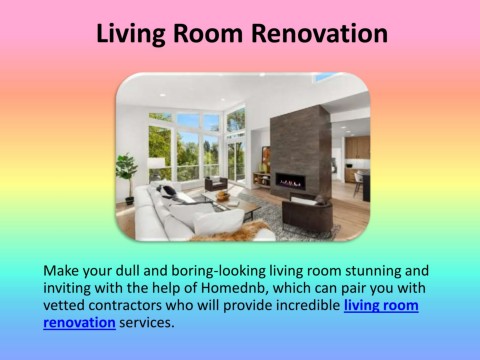 Living Room Renovation

Make your dull and boring-looking living room stunning and inviting with the help of Homednb, which can pair you with vetted contractors who will provide incredible living room renovation services.